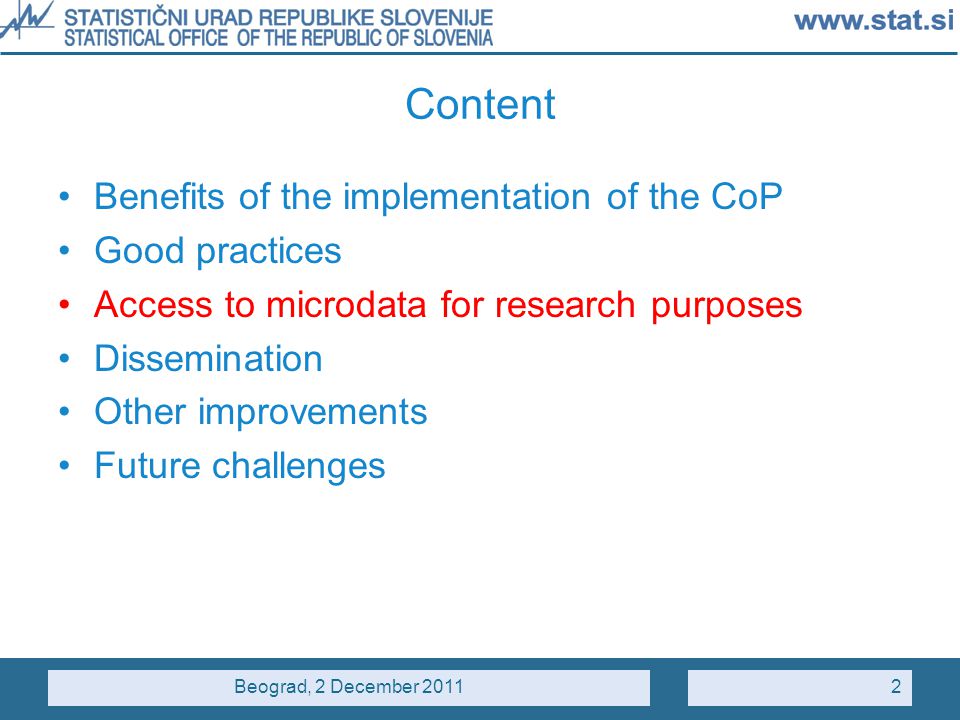 STATISTIČNI URAD REPUBLIKE SLOVENIJE
STATISTICAL OFFICE OF THE REPUBLIC OF SLOVENIA
www.stat.si

Content

• Benefits of the implementation of the CoP
• Good practices
• Access to microdata for research purposes
• Dissemination
• Other improvements
• Future challenges

Beograd, 2 December 2011
2